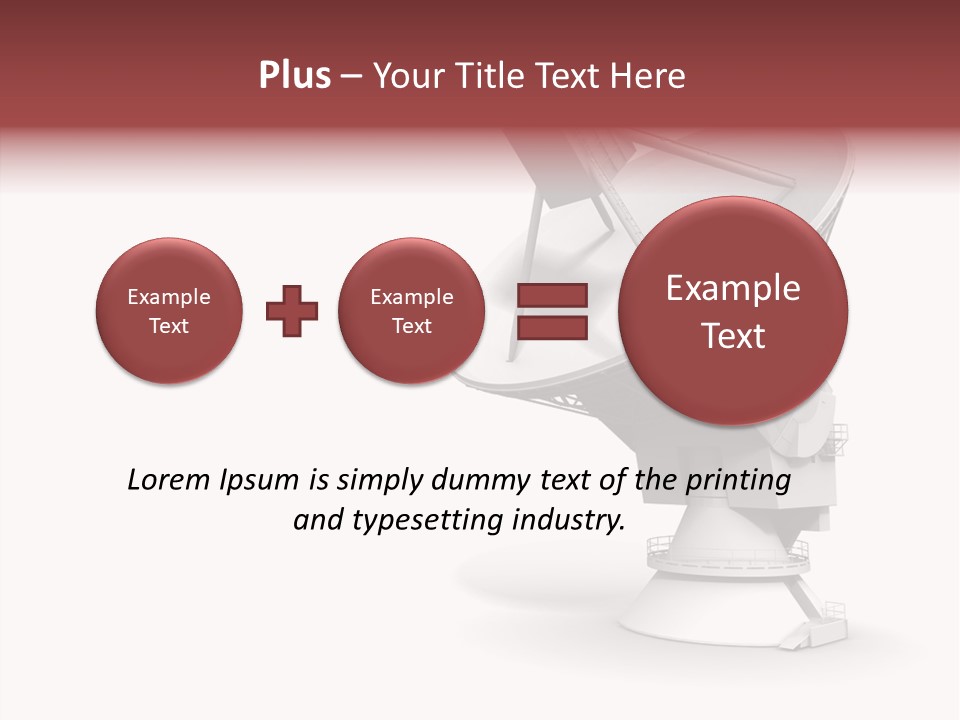 Plus – Your Title Text Here

Example Text

Example Text

Example Text

Lorem Ipsum is simply dummy text of the printing and typesetting industry.